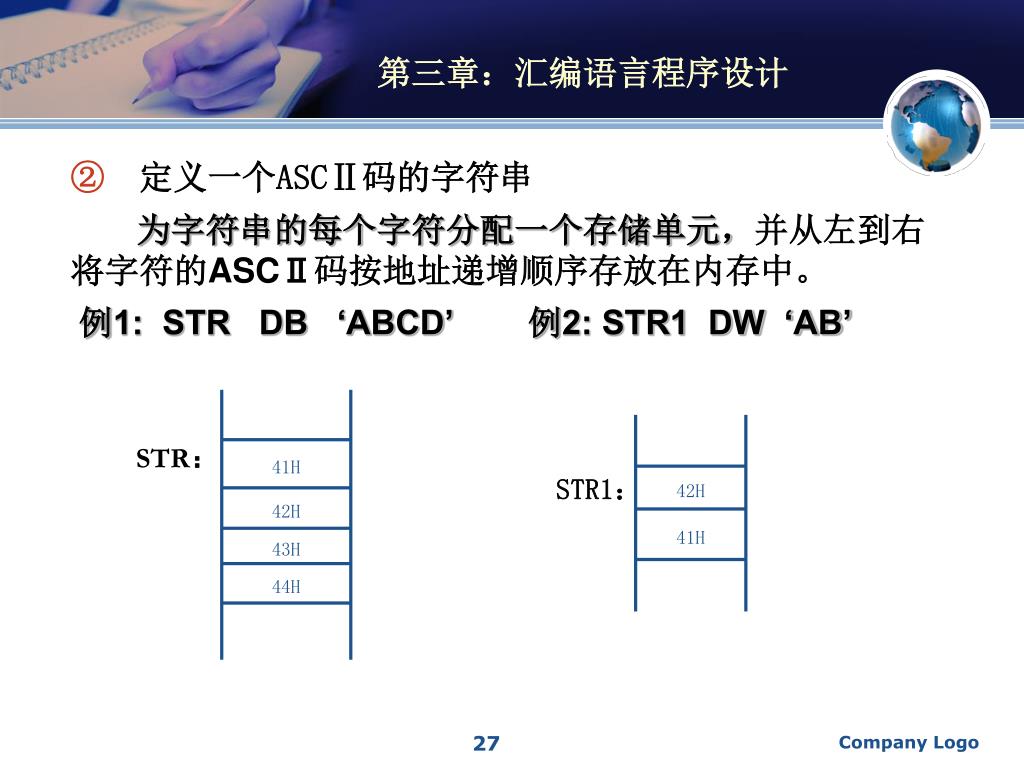 第三章：汇编语言程序设计

② 定义一个ASCⅡ码的字符串

为字符串的每个字符分配一个存储单元，并从左到右将字符的ASCⅡ码按地址递增顺序存放在内存中。

例1: STR DB ‘ABCD’ 例2: STR1 DW ‘AB’

STR：

41H

42H

43H

44H

STR1：

42H

41H

27

Company Logo